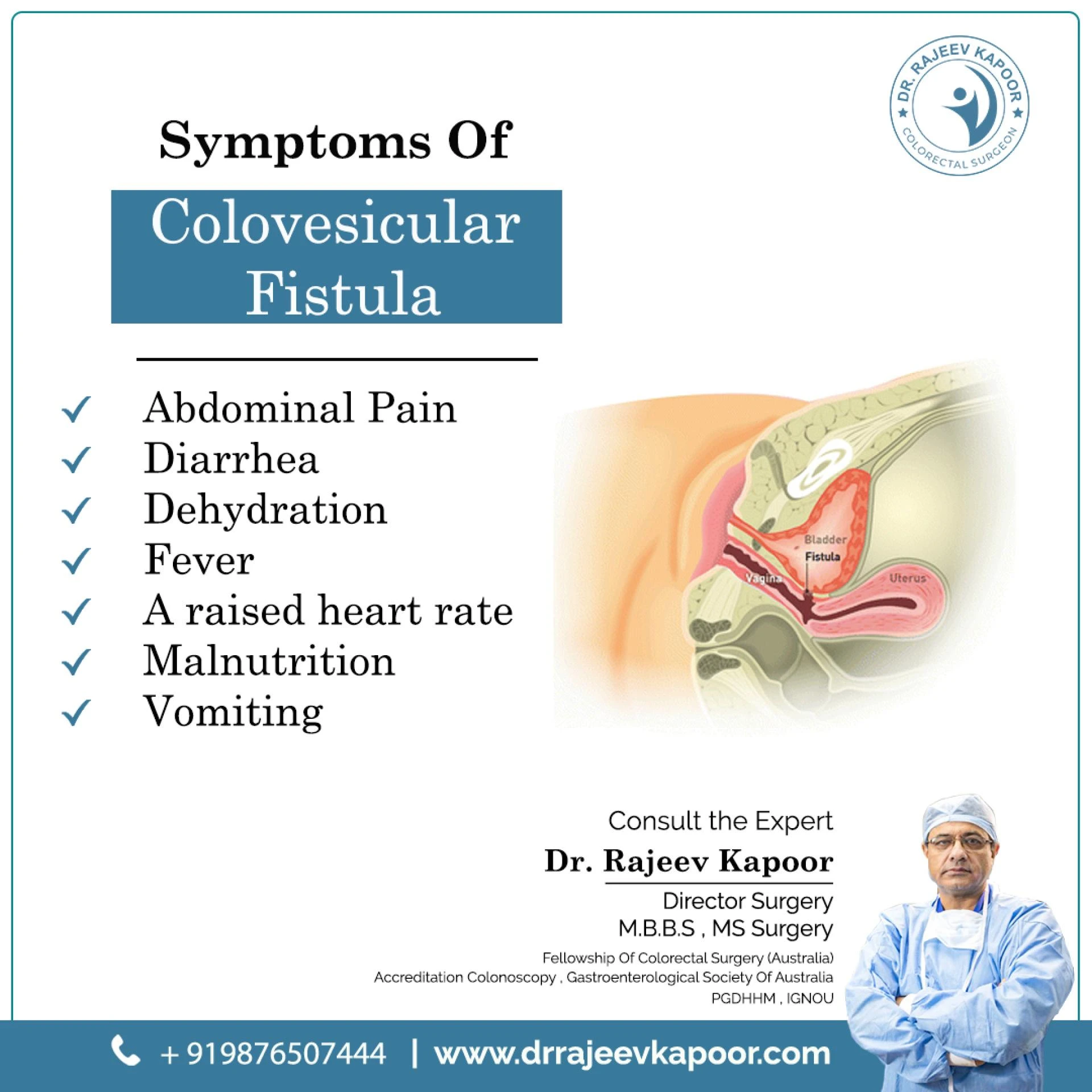 DR. RAJEEV KAPOOR
COLORECTAL SURGEON

Symptoms Of

Colovesicular Fistula

✓ Abdominal Pain
✓ Diarrhea
✓ Dehydration
✓ Fever
✓ A raised heart rate
✓ Malnutrition
✓ Vomiting

Bladder
Fistula
Vagina
Uterus

Consult the Expert
Dr. Rajeev Kapoor
Director Surgery
M.B.B.S , MS Surgery
Fellowship Of Colorectal Surgery (Australia)
Accreditation Colonoscopy , Gastroenterological Society Of Australia
PGDHHM , IGNOU

+ 919876507444 | www.drrajeevkapoor.com